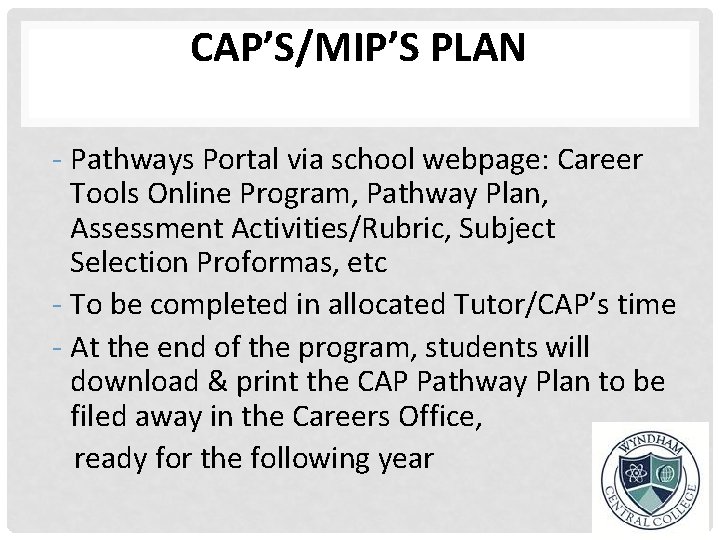 CAP'S/MIP'S PLAN

- Pathways Portal via school webpage: Career Tools Online Program, Pathway Plan, Assessment Activities/Rubric, Subject Selection Proformas, etc
- To be completed in allocated Tutor/CAP's time
- At the end of the program, students will download & print the CAP Pathway Plan to be filed away in the Careers Office,
ready for the following year

WYNDHAM CENTRAL COLLEGE